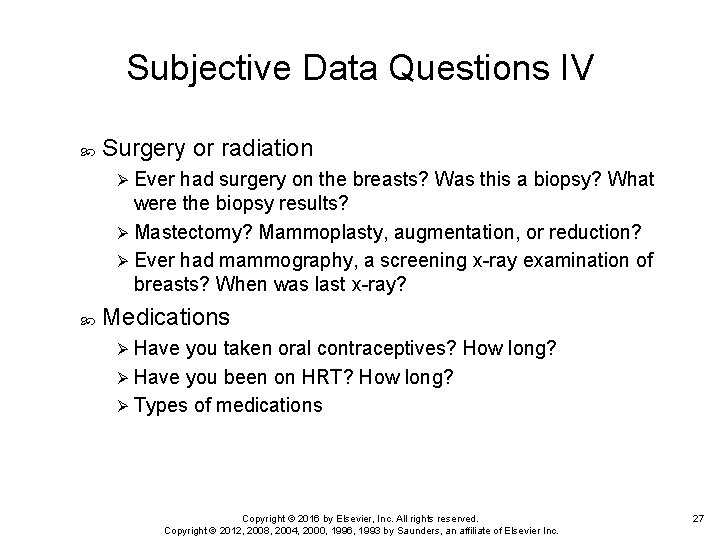 Subjective Data Questions IV

Surgery or radiation

Ever had surgery on the breasts? Was this a biopsy? What were the biopsy results?

Mastectomy? Mammoplasty, augmentation, or reduction?

Ever had mammography, a screening x-ray examination of breasts? When was last x-ray?

Medications

Have you taken oral contraceptives? How long?

Have you been on HRT? How long?

Types of medications

Copyright © 2016 by Elsevier, Inc. All rights reserved.
Copyright © 2012, 2008, 2004, 2000, 1996, 1993 by Saunders, an affiliate of Elsevier Inc.

27